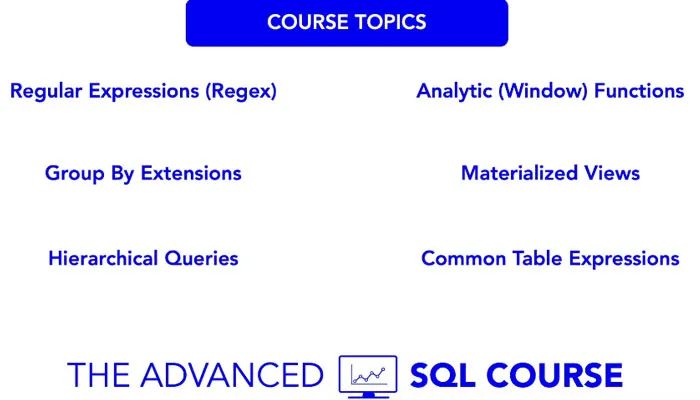 COURSE TOPICS

Regular Expressions (Regex)

Group By Extensions

Hierarchical Queries

Analytic (Window) Functions

Materialized Views

Common Table Expressions

THE ADVANCED SQL COURSE